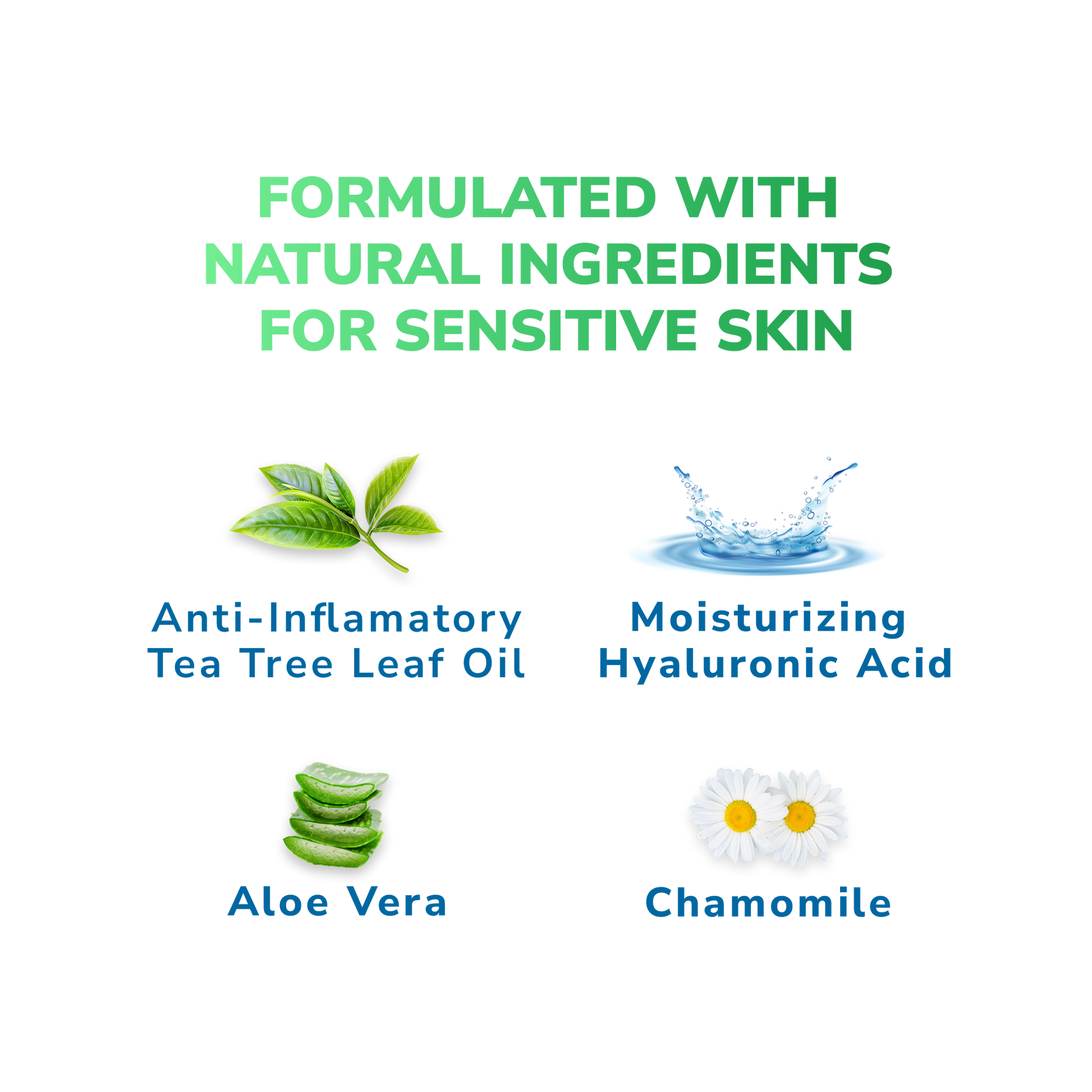 FORMULATED WITH NATURAL INGREDIENTS FOR SENSITIVE SKIN

Anti-Inflamatory Tea Tree Leaf Oil

Moisturizing Hyaluronic Acid

Aloe Vera

Chamomile